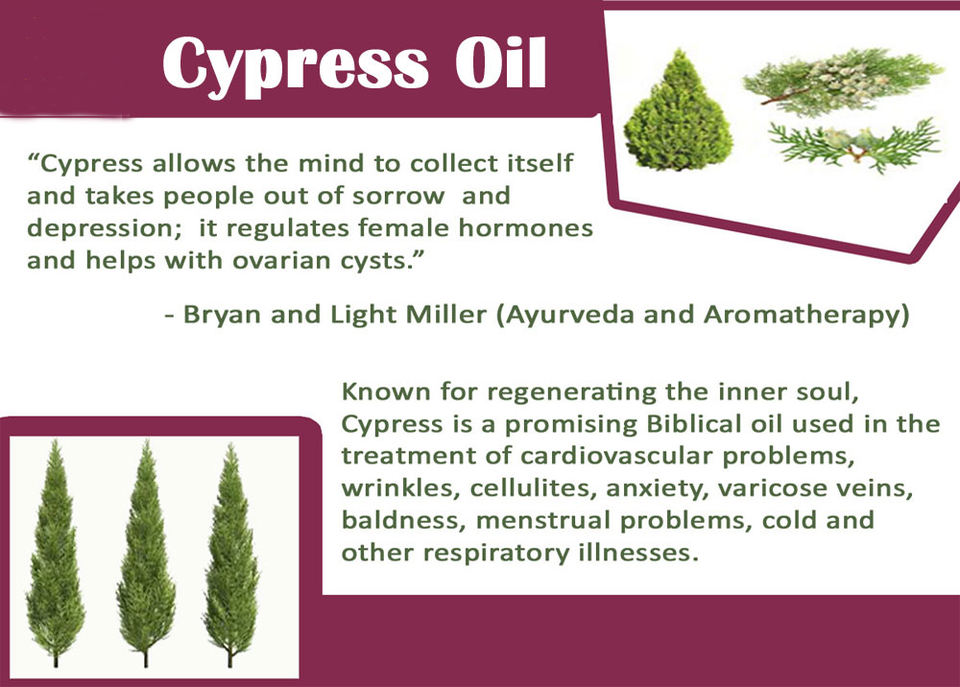 Cypress Oil

“Cypress allows the mind to collect itself and takes people out of sorrow and depression; it regulates female hormones and helps with ovarian cysts.”

- Bryan and Light Miller (Ayurveda and Aromatherapy)

Known for regenerating the inner soul, Cypress is a promising Biblical oil used in the treatment of cardiovascular problems, wrinkles, cellulites, anxiety, varicose veins, baldness, menstrual problems, cold and other respiratory illnesses.